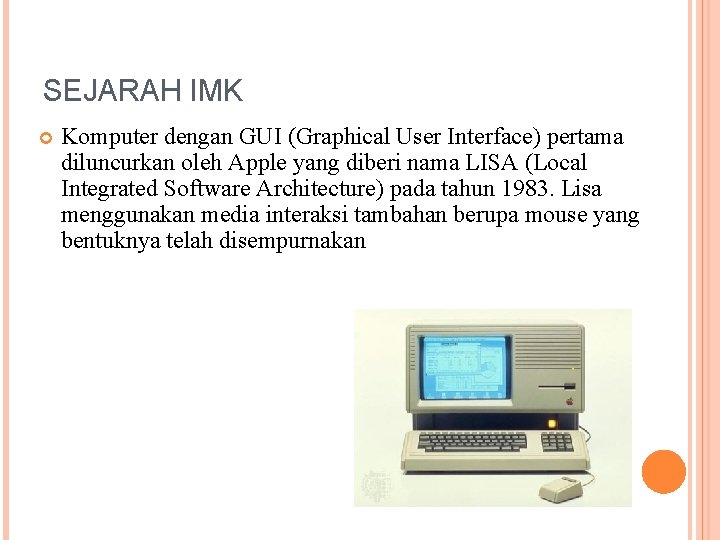 SEJARAH IMK

Komputer dengan GUI (Graphical User Interface) pertama diluncurkan oleh Apple yang diberi nama LISA (Local Integrated Software Architecture) pada tahun 1983. Lisa menggunakan media interaksi tambahan berupa mouse yang bentuknya telah disempurnakan